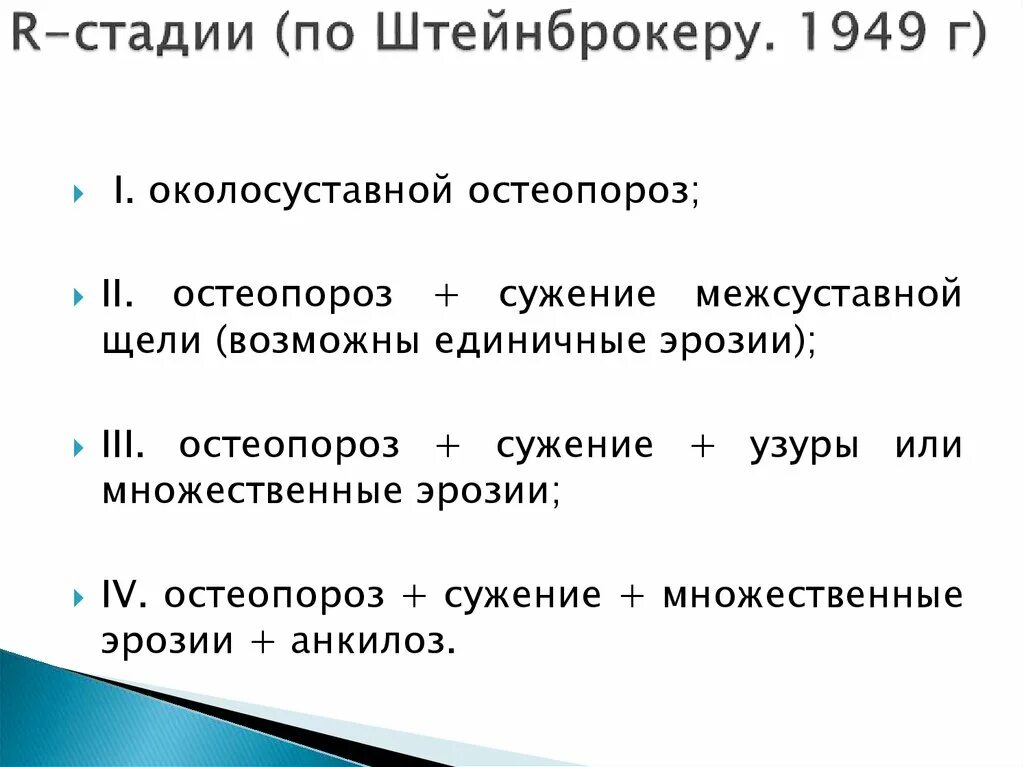 R-стадии (по Штейнброкеру. 1949 г)

I. околосуставной остеопороз;

II. остеопороз + сужение межсуставной щели (возможны единичные эрозии);

III. остеопороз + сужение + узуры или множественные эрозии;

IV. остеопороз + сужение + множественные эрозии + анкилоз.